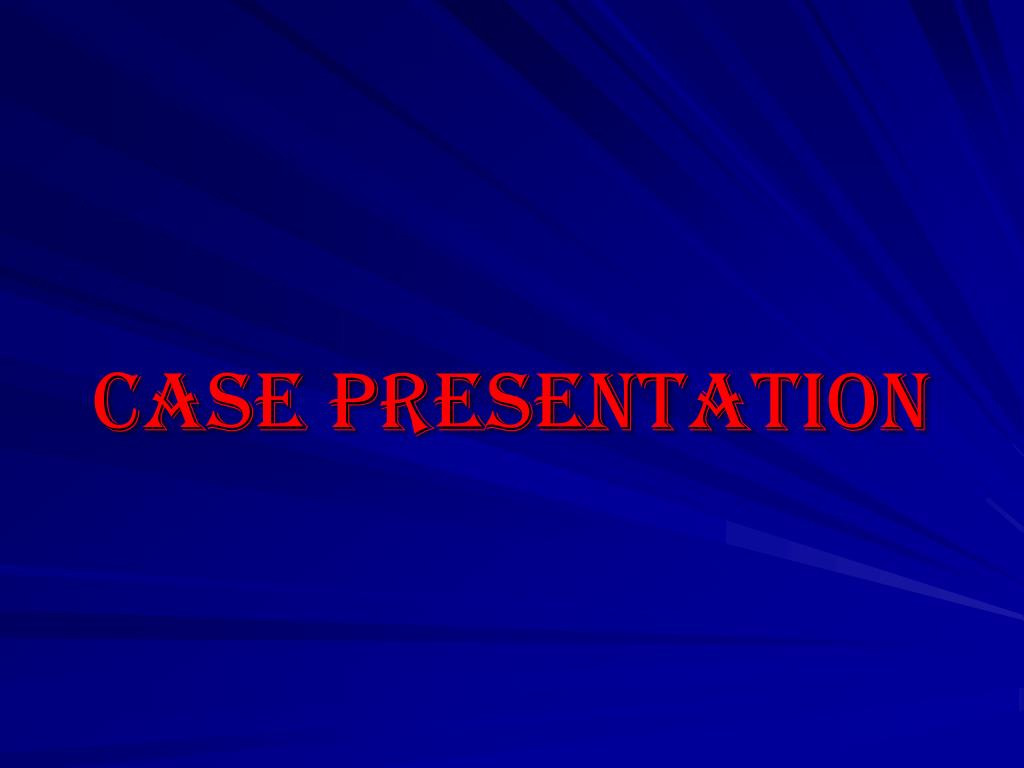 CASE PRESENTATION